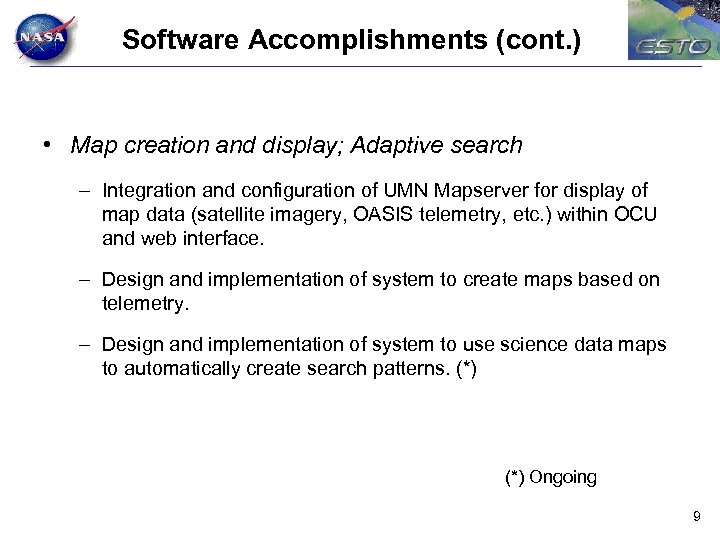 NASA

Software Accomplishments (cont.)

ESTO

• Map creation and display; Adaptive search

– Integration and configuration of UMN Mapserver for display of map data (satellite imagery, OASIS telemetry, etc.) within OCU and web interface.

– Design and implementation of system to create maps based on telemetry.

– Design and implementation of system to use science data maps to automatically create search patterns. (*)

(*) Ongoing

9